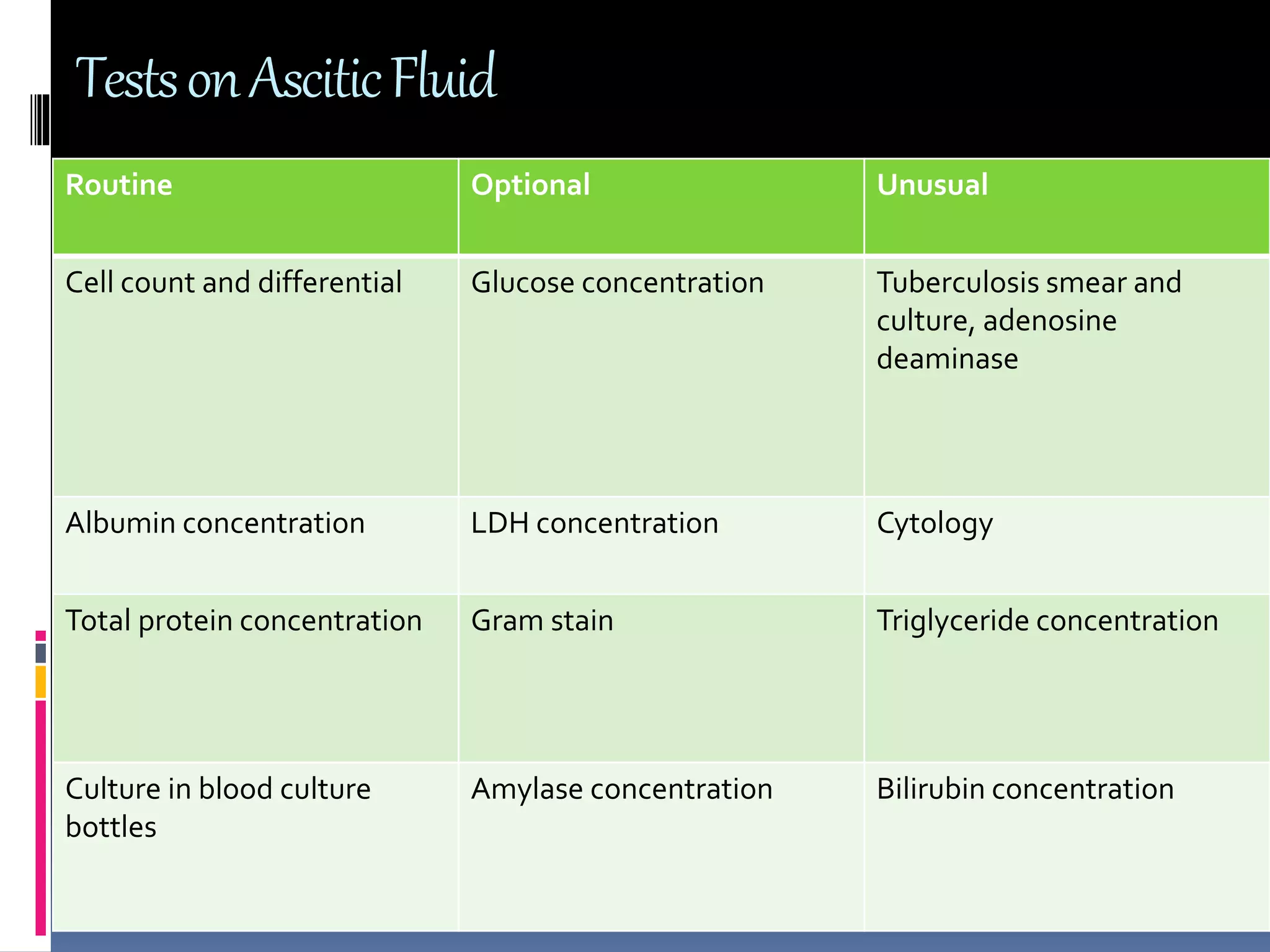 Tests on Ascitic Fluid

| Routine | Optional | Unusual |
|---|---|---|
| Cell count and differential | Glucose concentration | Tuberculosis smear and culture, adenosine deaminase |
| Albumin concentration | LDH concentration | Cytology |
| Total protein concentration | Gram stain | Triglyceride concentration |
| Culture in blood culture bottles | Amylase concentration | Bilirubin concentration |